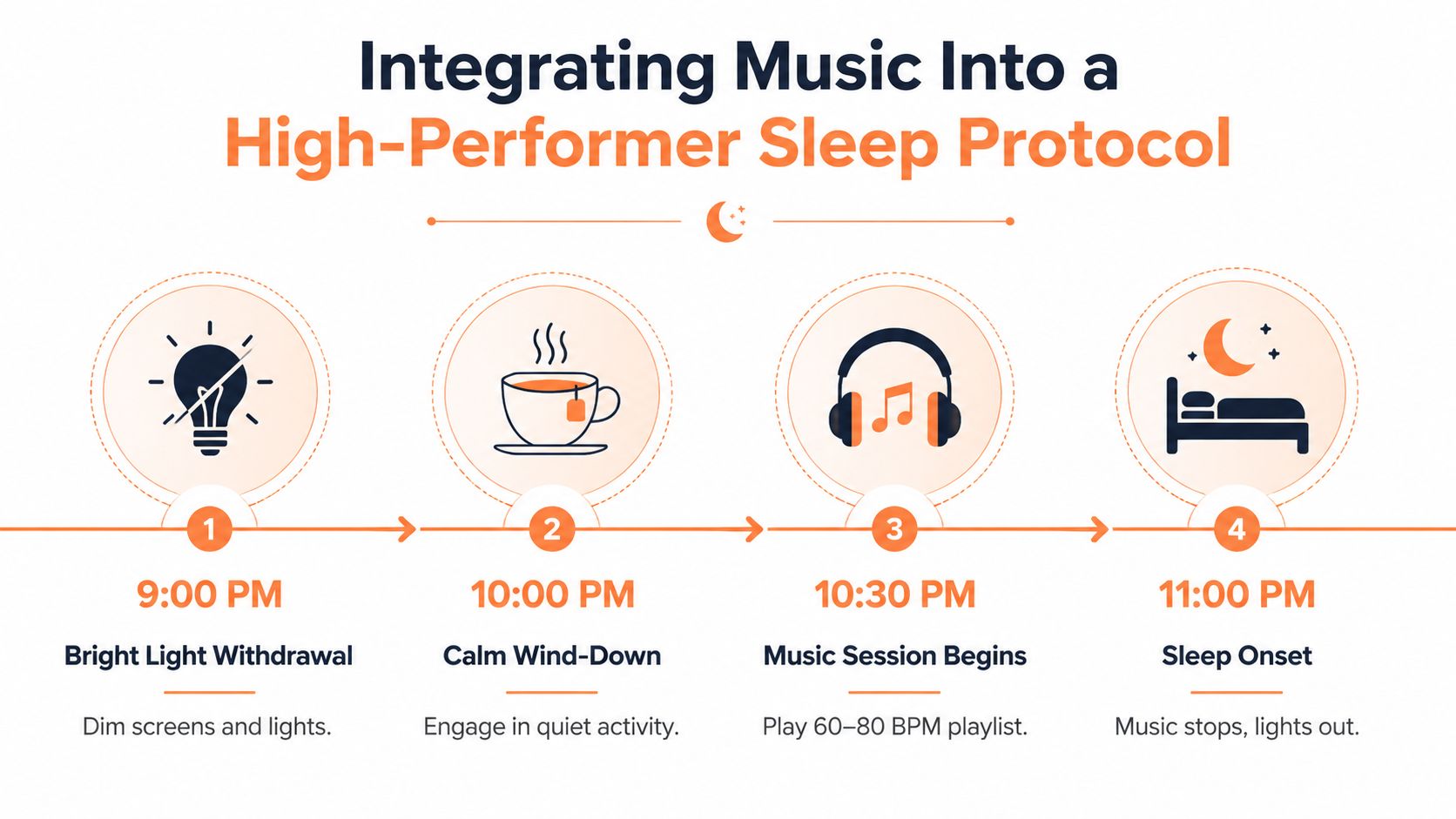 Integrating Music Into a
High-Performer Sleep Protocol

1
9:00 PM
Bright Light Withdrawal
Dim screens and lights.

2
10:00 PM
Calm Wind-Down
Engage in quiet activity.

3
10:30 PM
Music Session Begins
Play 60–80 BPM playlist.

4
11:00 PM
Sleep Onset
Music stops, lights out.